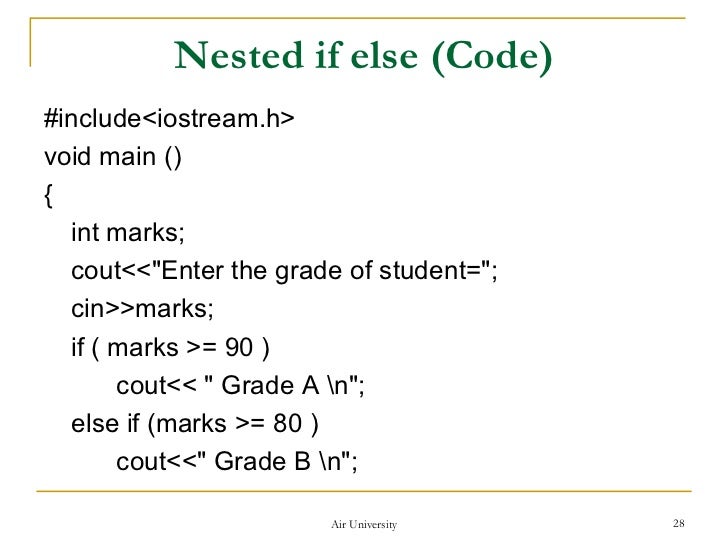 Nested if else (Code)

#include<iostream.h>
void main ()
{
int marks;
cout<<"Enter the grade of student=";
cin>>marks;
if ( marks >= 90 )
cout<< " Grade A \n";
else if (marks >= 80 )
cout<<" Grade B \n";

Air University

28